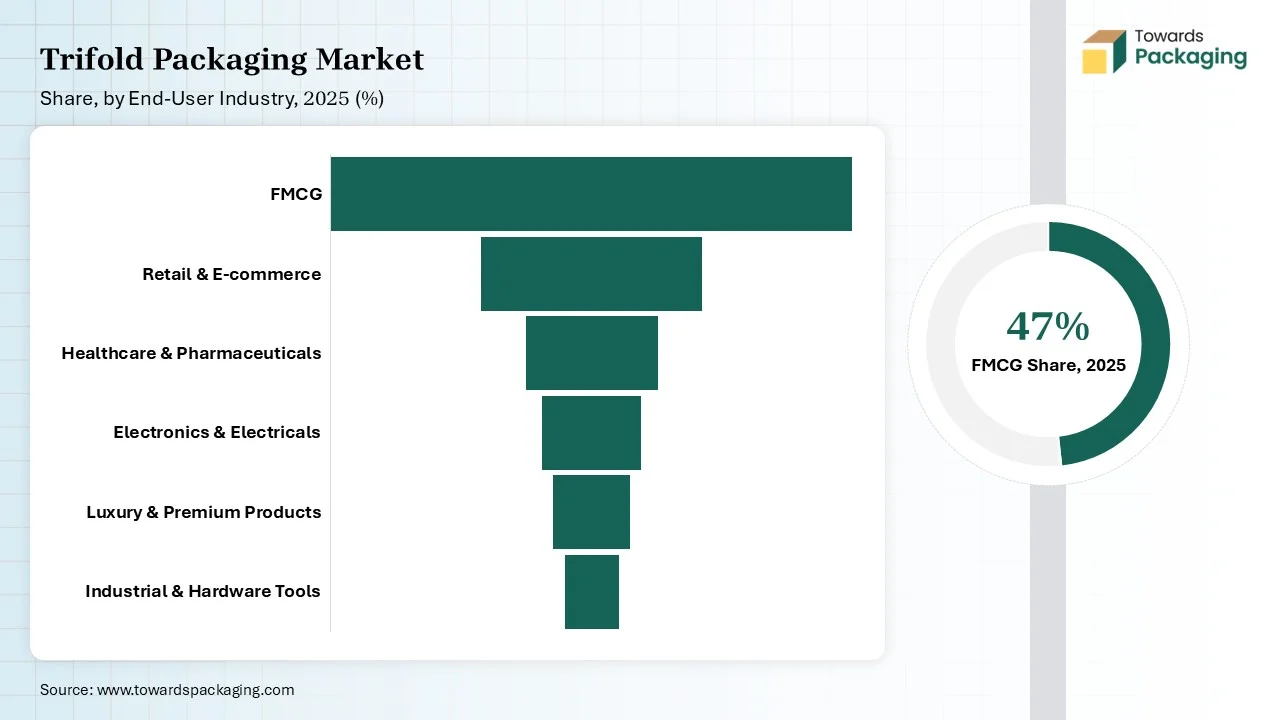 Trifold Packaging Market
Share, by End-User Industry, 2025 (%)

Towards Packaging

FMCG
Retail & E-commerce
Healthcare & Pharmaceuticals
Electronics & Electricals
Luxury & Premium Products
Industrial & Hardware Tools

47%
FMCG Share, 2025

Source: www.towardspackaging.com